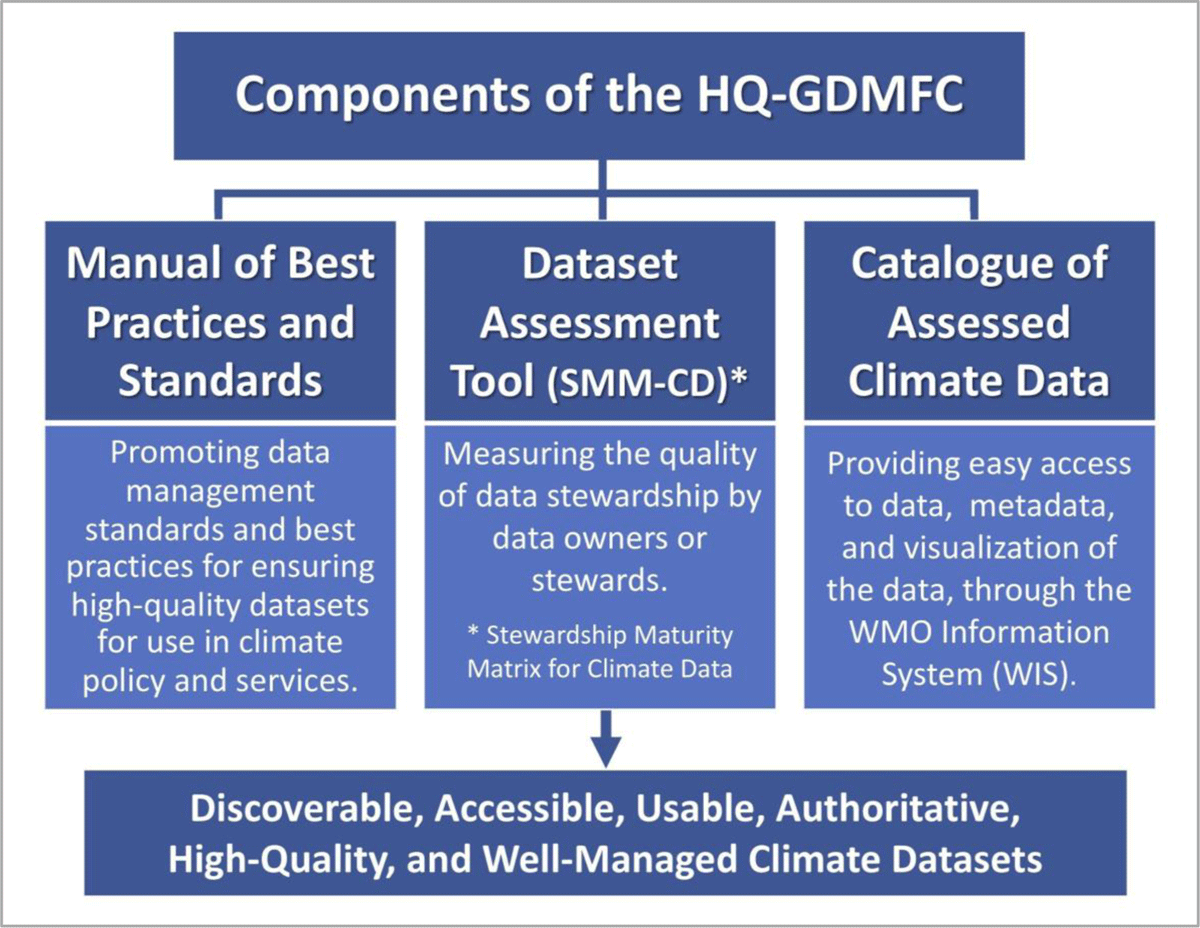 Components of the HQ-GDMFC

Manual of Best Practices and Standards

Promoting data management standards and best practices for ensuring high-quality datasets for use in climate policy and services.

Dataset Assessment Tool (SMM-CD)*

Measuring the quality of data stewardship by data owners or stewards.

* Stewardship Maturity Matrix for Climate Data

Catalogue of Assessed Climate Data

Providing easy access to data, metadata, and visualization of the data, through the WMO Information System (WIS).

Discoverable, Accessible, Usable, Authoritative, High-Quality, and Well-Managed Climate Datasets